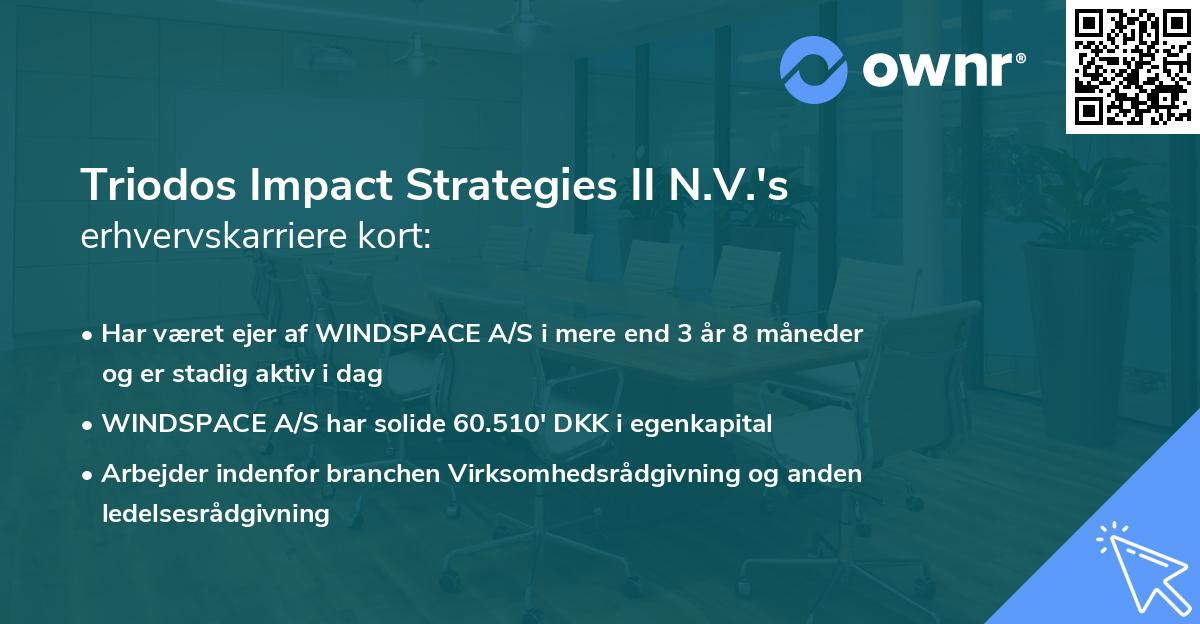 ownr®

Triodos Impact Strategies II N.V.'s erhvervskarriere kort:

• Har været ejer af WINDSPACE A/S i mere end 3 år 8 måneder og er stadig aktiv i dag
• WINDSPACE A/S har solide 60.510' DKK i egenkapital
• Arbejder indenfor branchen Virksomhedsrådgivning og anden ledelsesrådgivning